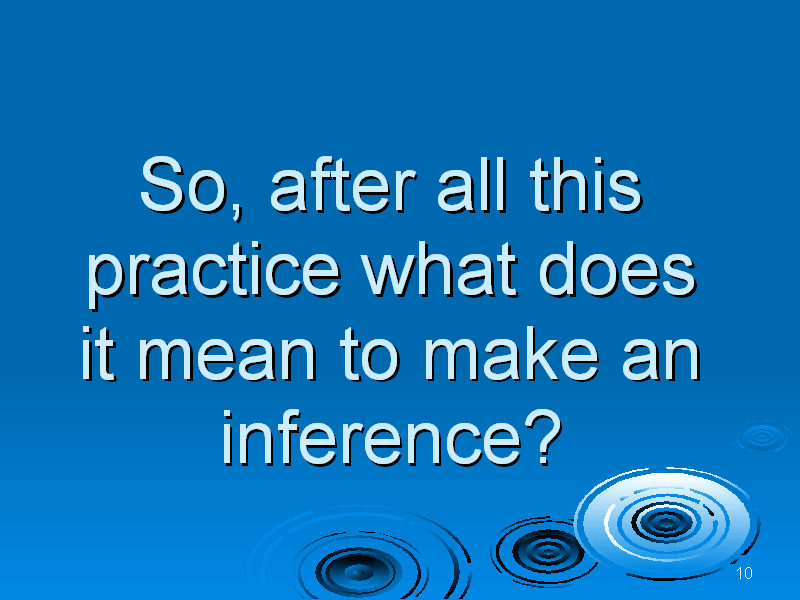 So, after all this practice what does it mean to make an inference?

10